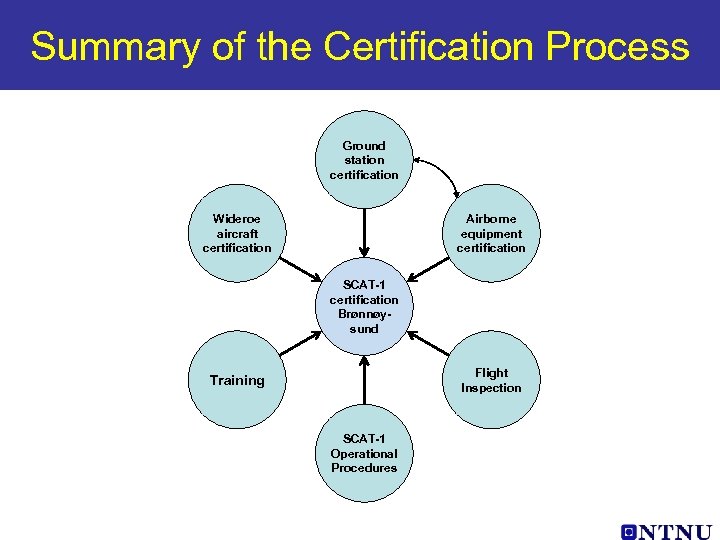 Summary of the Certification Process

Ground station certification

Wideroe aircraft certification

Airborne equipment certification

SCAT-1 certification Brønnøysund

Training

Flight Inspection

SCAT-1 Operational Procedures

NTNU